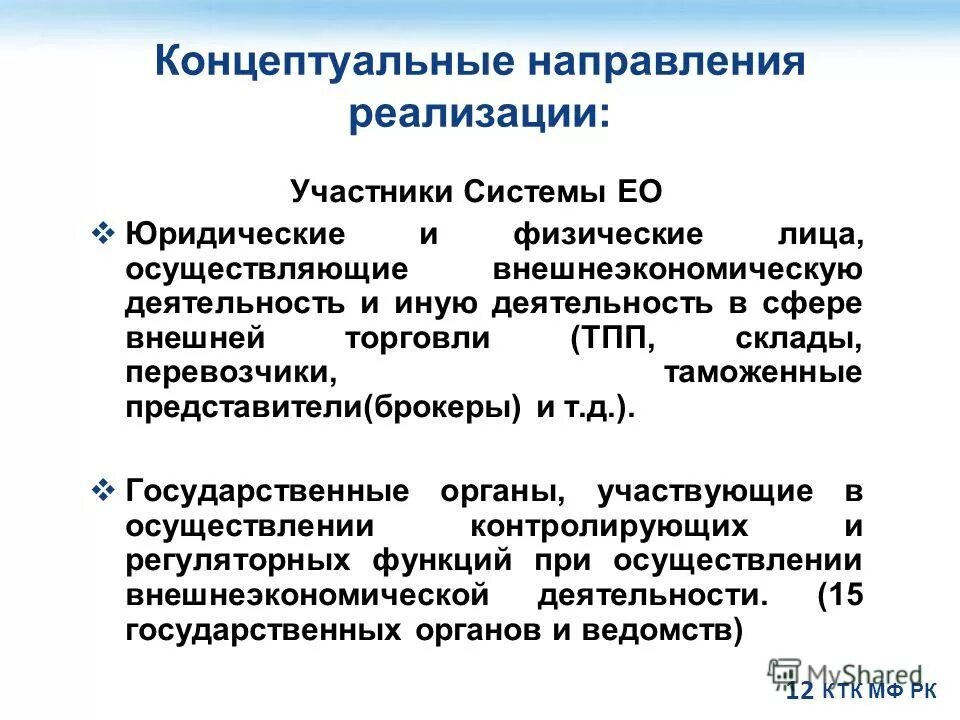 Концептуальные направления реализации:

Участники Системы ЕО

❖ Юридические и физические лица, осуществляющие внешнеэкономическую деятельность и иную деятельность в сфере внешней торговли (ТПП, склады, перевозчики, таможенные представители(брокеры) и т.д.).

❖ Государственные органы, участвующие в осуществлении контролирующих и регуляторных функций при осуществлении внешнеэкономической деятельности. (15 государственных органов и ведомств)

MyShared

12 КТК МФ РК